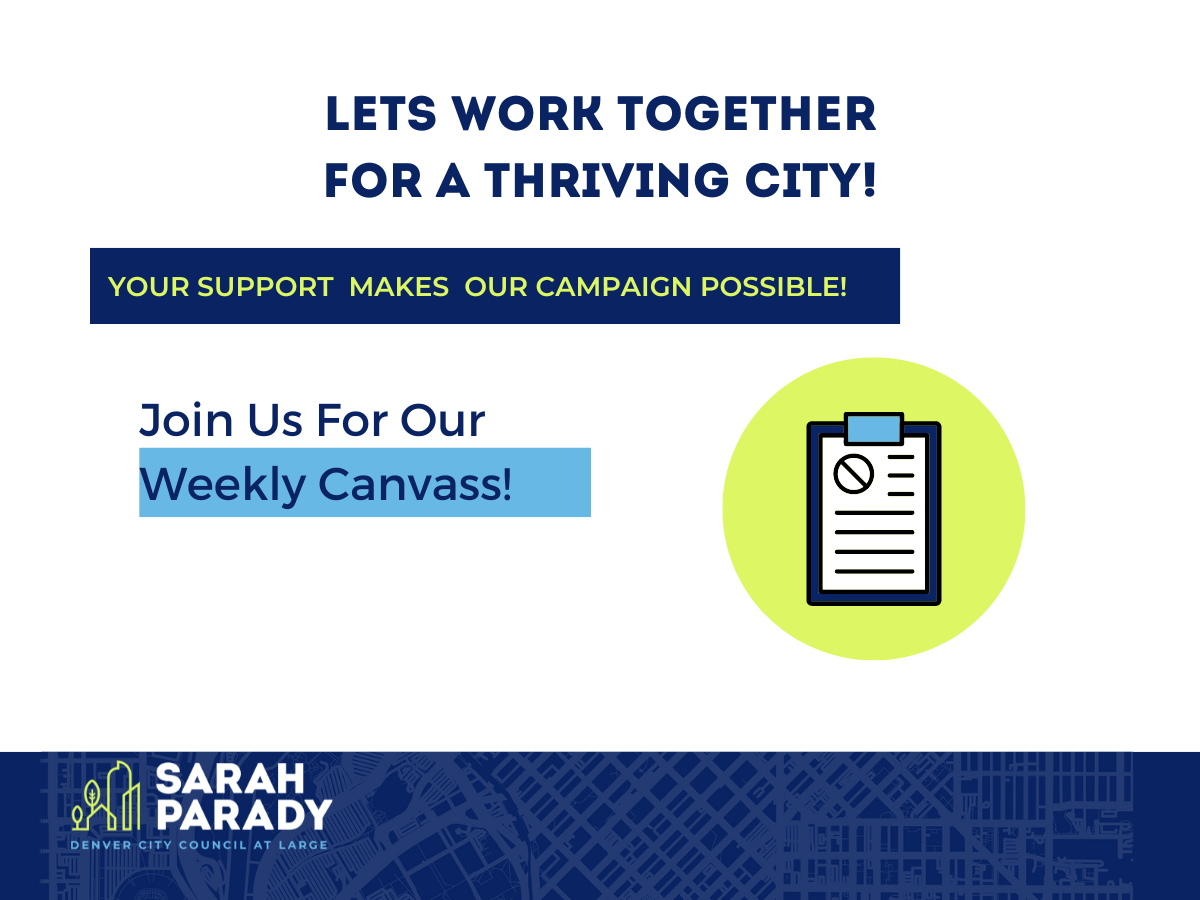 LETS WORK TOGETHER FOR A THRIVING CITY!

YOUR SUPPORT MAKES OUR CAMPAIGN POSSIBLE!

Join Us For Our Weekly Canvass!

SARAH PARADY
DENVER CITY COUNCIL AT LARGE